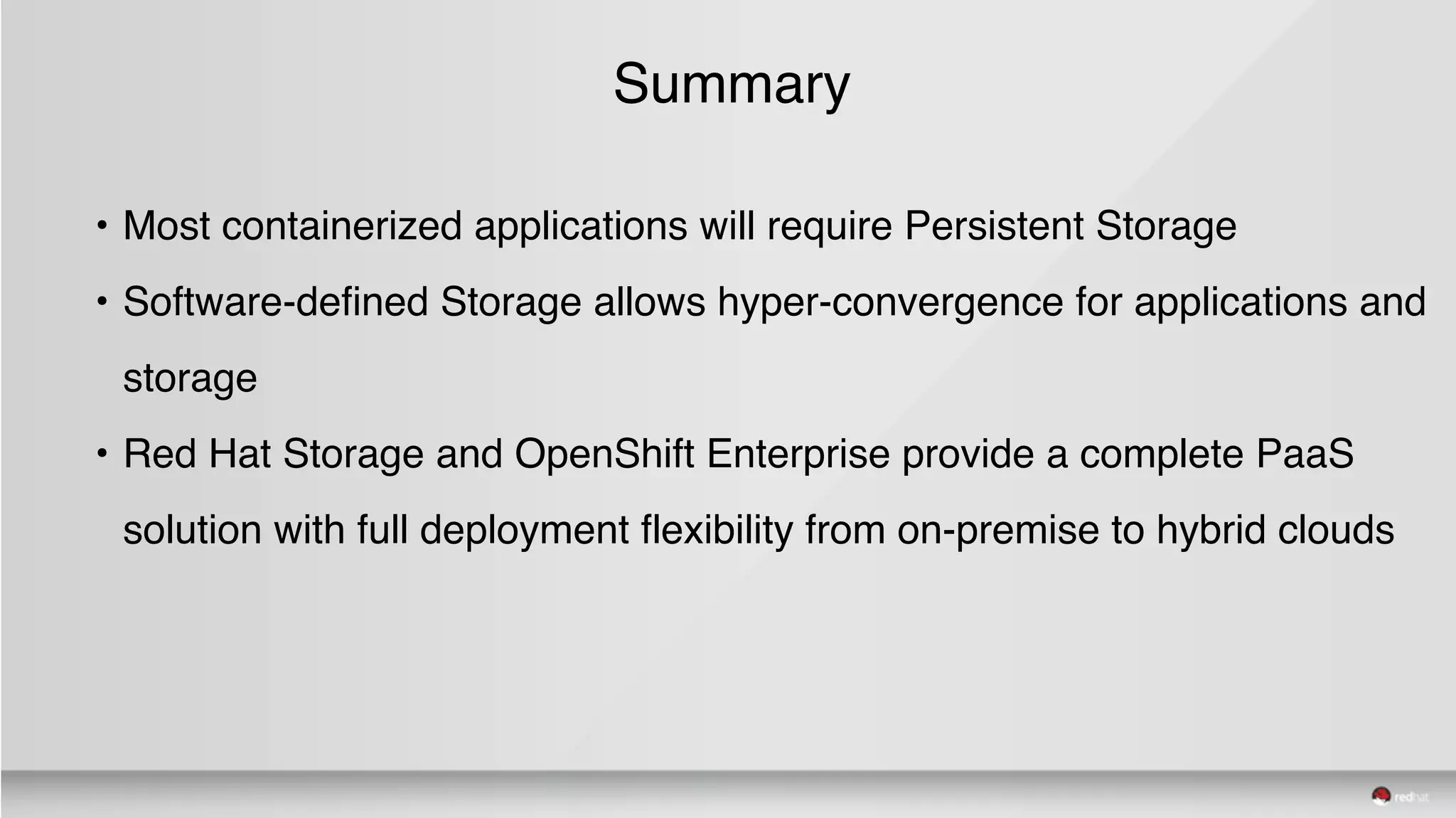 Summary

• Most containerized applications will require Persistent Storage

• Software-defined Storage allows hyper-convergence for applications and storage

• Red Hat Storage and OpenShift Enterprise provide a complete PaaS solution with full deployment flexibility from on-premise to hybrid clouds

redhat